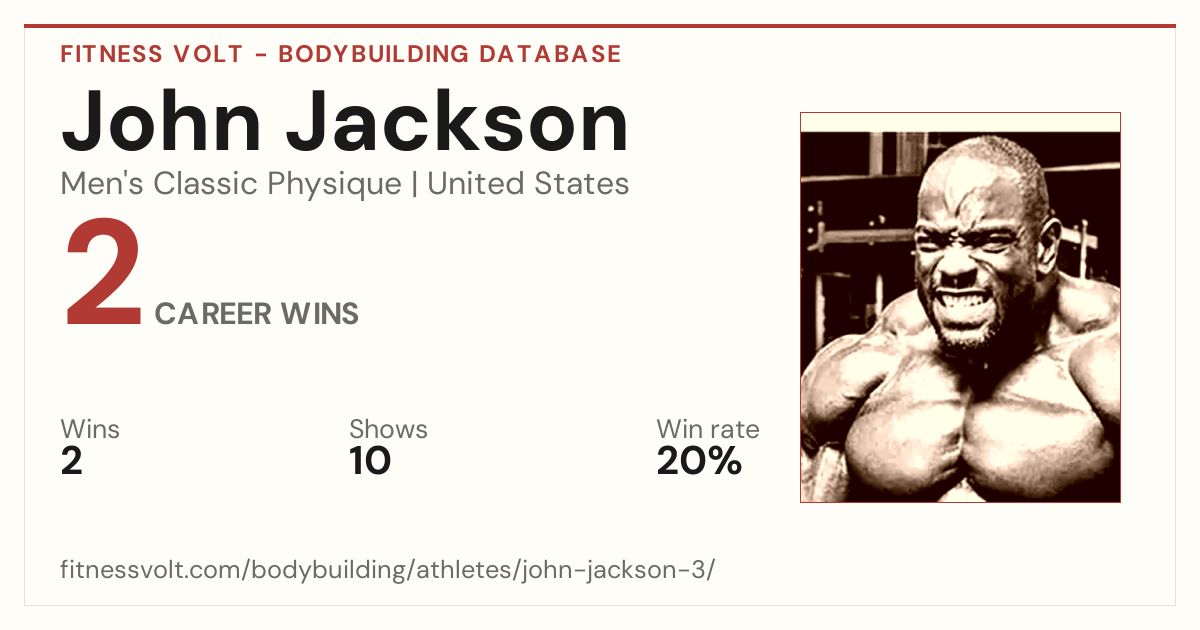 FITNESS VOLT - BODYBUILDING DATABASE

John Jackson

Men's Classic Physique | United States

2 CAREER WINS

Wins
2

Shows
10

Win rate
20%

fitnessvolt.com/bodybuilding/athletes/john-jackson-3/